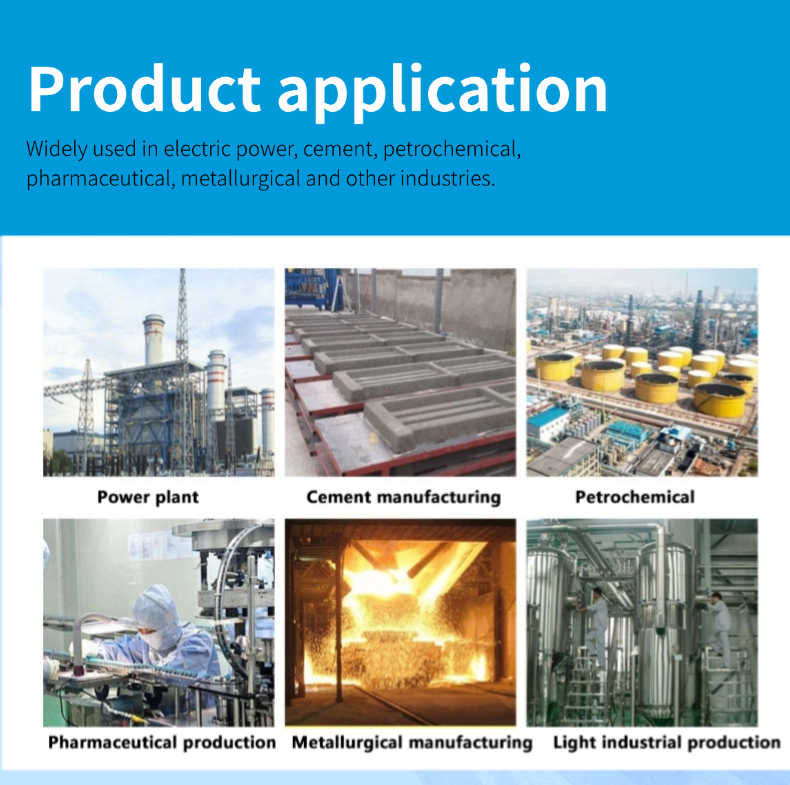 Product application

Widely used in electric power, cement, petrochemical, pharmaceutical, metallurgical and other industries.

Power plant

Cement manufacturing

Petrochemical

Pharmaceutical production

Metallurgical manufacturing

Light industrial production